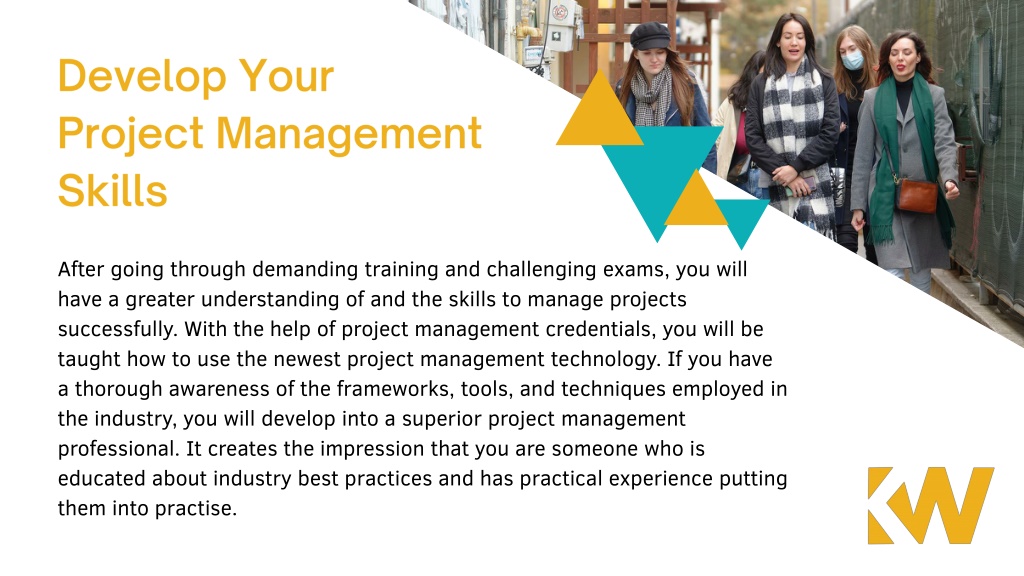 Develop Your Project Management Skills

After going through demanding training and challenging exams, you will have a greater understanding of and the skills to manage projects successfully. With the help of project management credentials, you will be taught how to use the newest project management technology. If you have a thorough awareness of the frameworks, tools, and techniques employed in the industry, you will develop into a superior project management professional. It creates the impression that you are someone who is educated about industry best practices and has practical experience putting them into practise.

KW